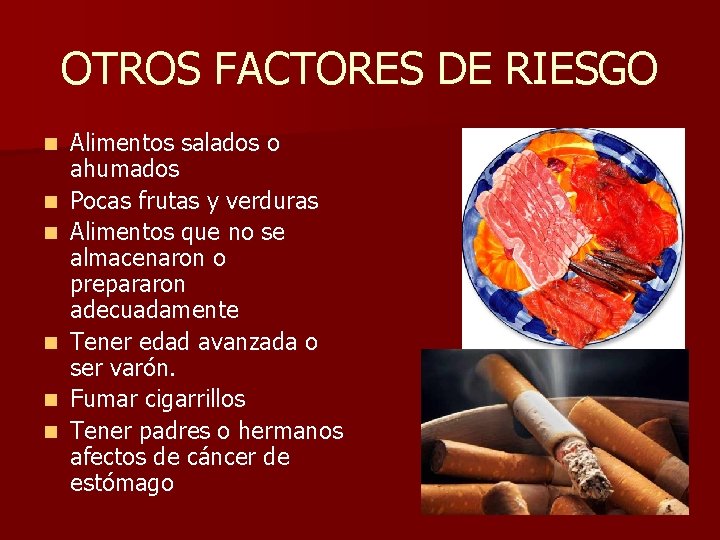 OTROS FACTORES DE RIESGO

- Alimentos salados o ahumados
- Pocas frutas y verduras
- Alimentos que no se almacenaron o prepararon adecuadamente
- Tener edad avanzada o ser varón.
- Fumar cigarrillos
- Tener padres o hermanos afectos de cáncer de estómago